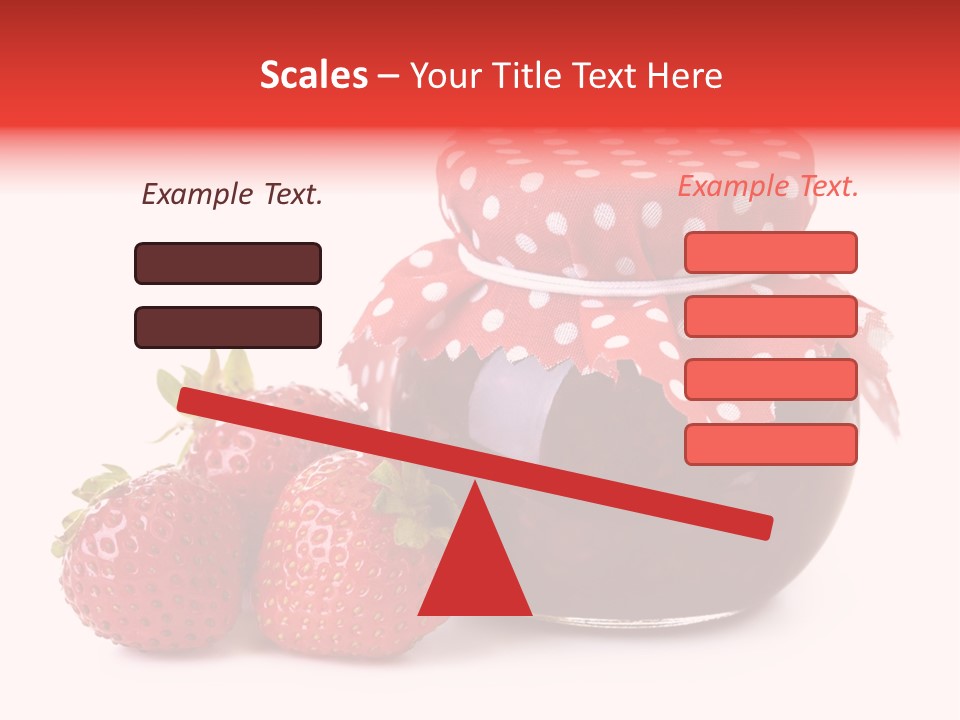 Scales – Your Title Text Here

Example Text.

Example Text.